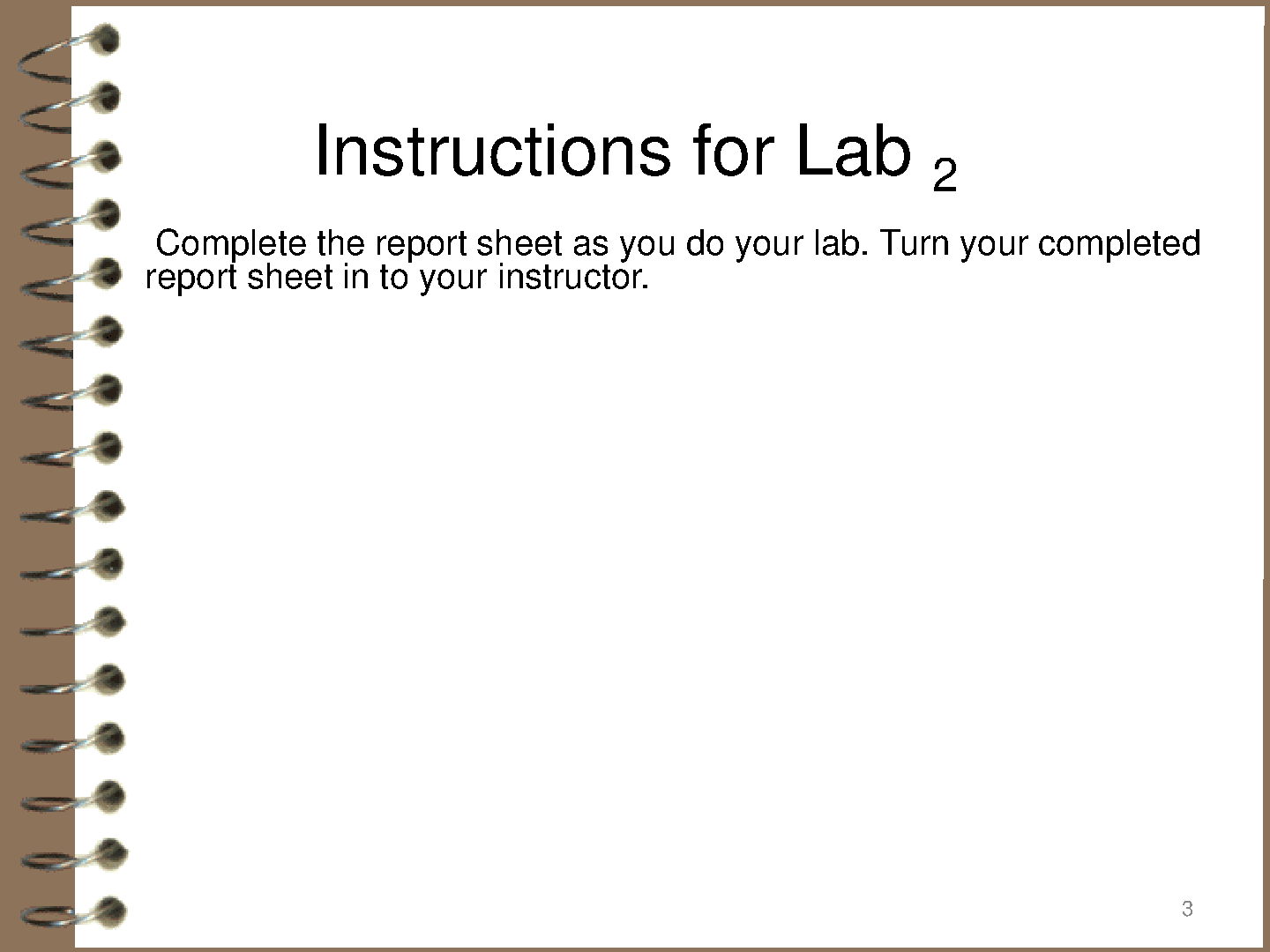 Instructions for Lab 2

Complete the report sheet as you do your lab. Turn your completed report sheet in to your instructor.

3